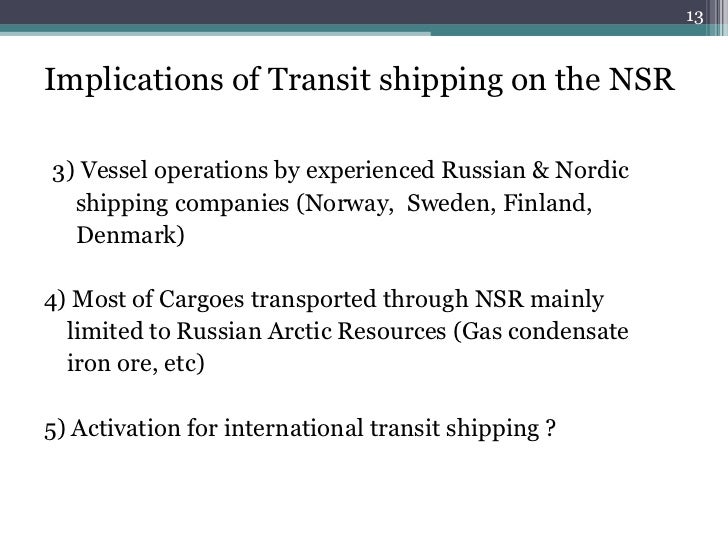 13

Implications of Transit shipping on the NSR

3) Vessel operations by experienced Russian & Nordic shipping companies (Norway, Sweden, Finland, Denmark)

4) Most of Cargoes transported through NSR mainly limited to Russian Arctic Resources (Gas condensate iron ore, etc)

5) Activation for international transit shipping ?